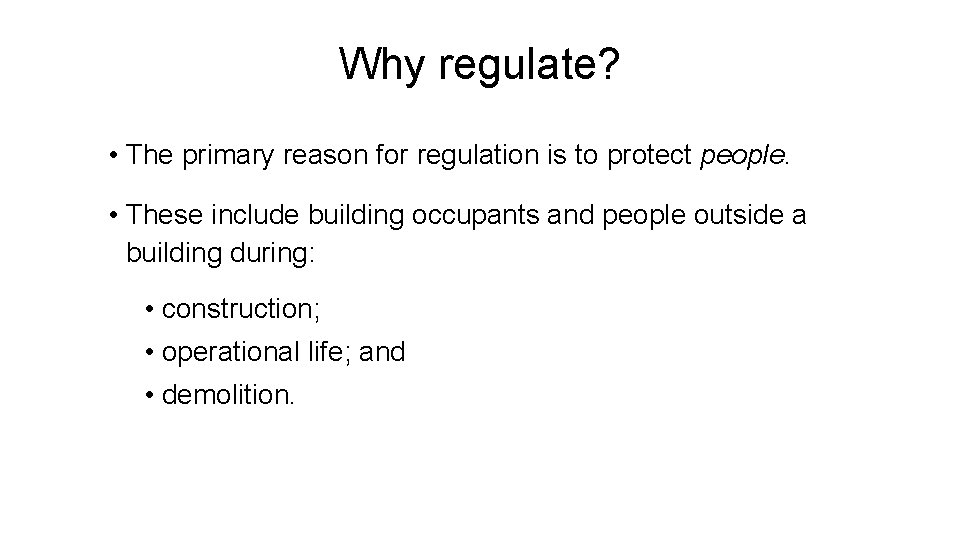 Why regulate?

• The primary reason for regulation is to protect people.

• These include building occupants and people outside a building during:

• construction;
• operational life; and
• demolition.